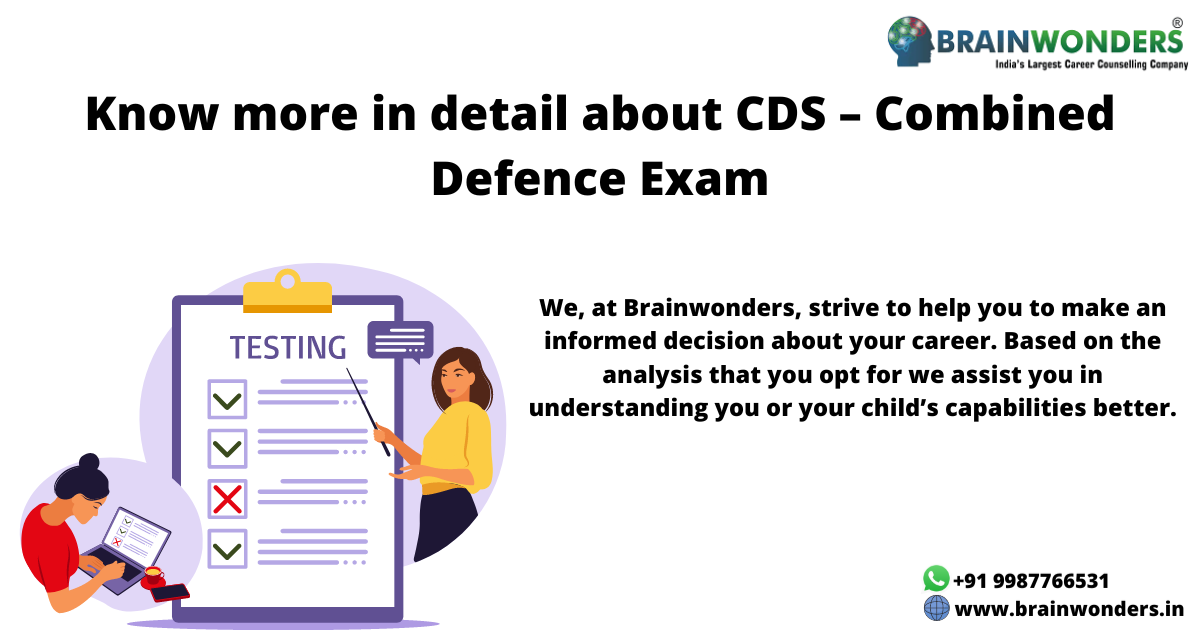 BRAINWONDERS®
India's Largest Career Counselling Company

Know more in detail about CDS – Combined Defence Exam

TESTING

We, at Brainwonders, strive to help you to make an informed decision about your career. Based on the analysis that you opt for we assist you in understanding you or your child's capabilities better.

+91 9987766531
www.brainwonders.in